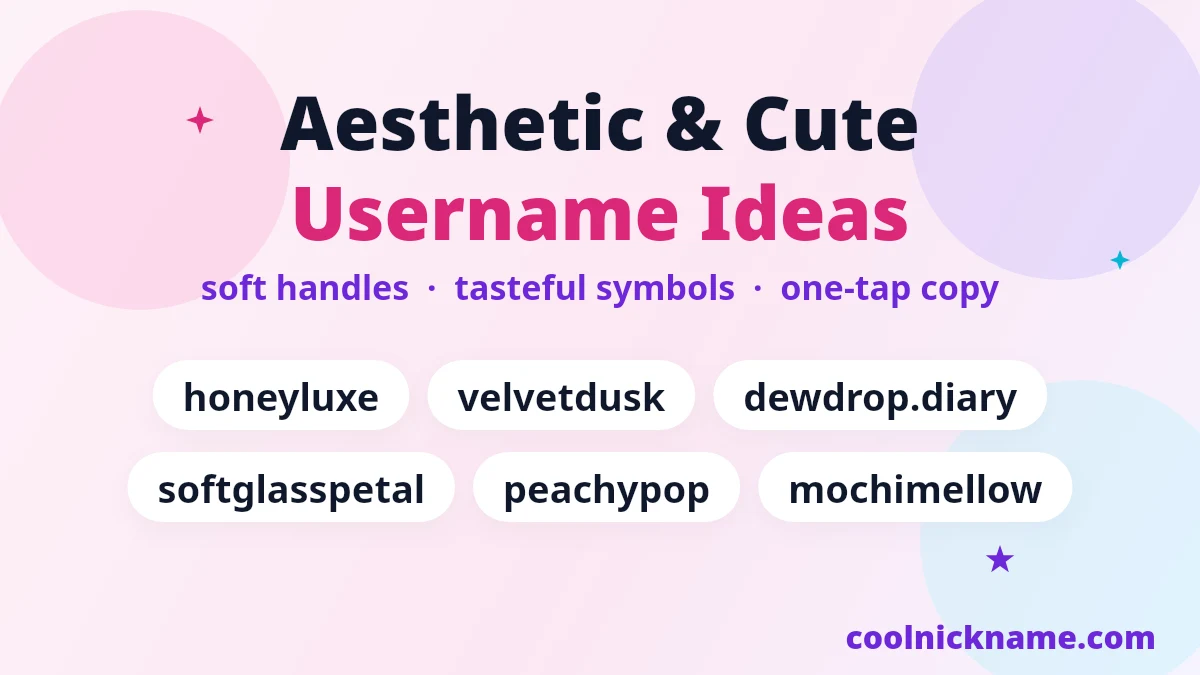 Aesthetic & Cute
Username Ideas

soft handles · tasteful symbols · one-tap copy

honeyluxe velvetdusk dewdrop.diary

softglasspetal peachypop mochimellow

coolnickname.com